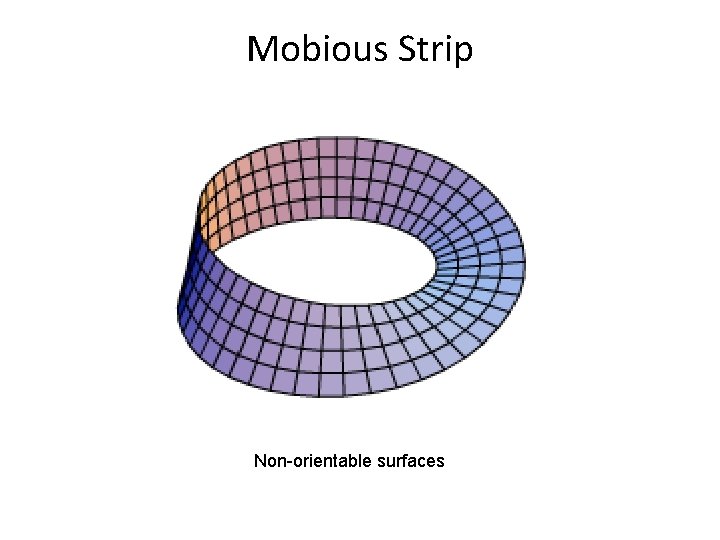 Mobious Strip

Non-orientable surfaces